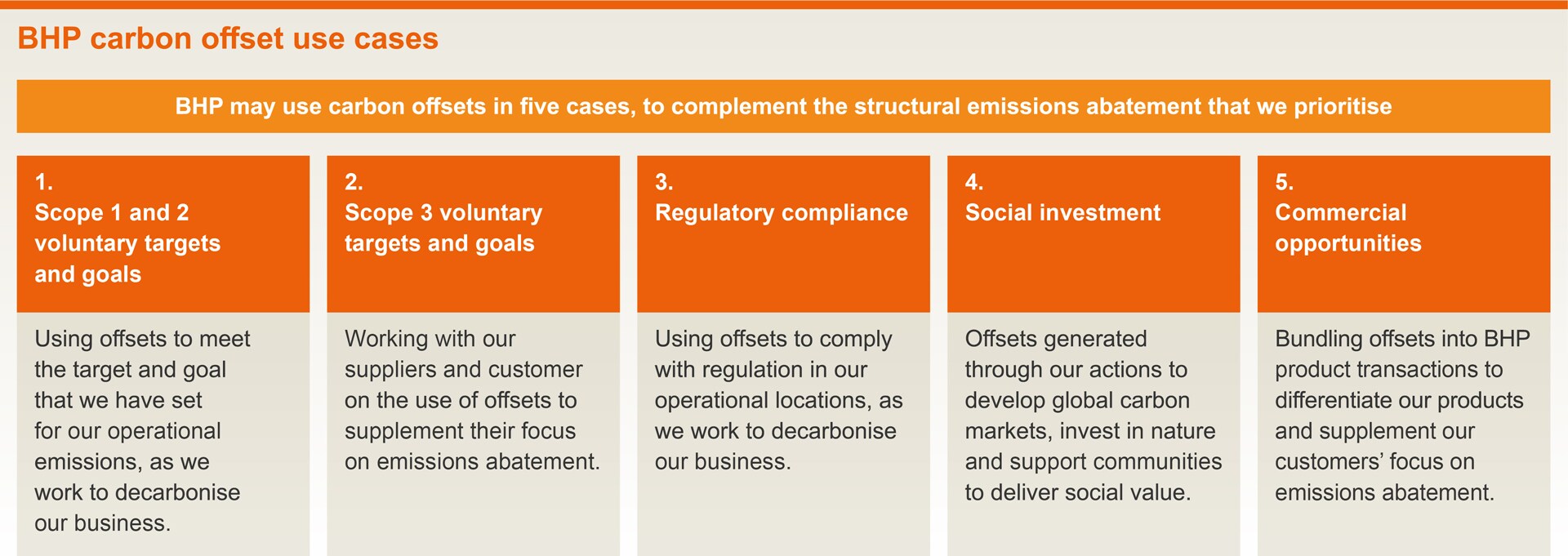 BHP carbon offset use cases

BHP may use carbon offsets in five cases, to complement the structural emissions abatement that we prioritise

1.
Scope 1 and 2 voluntary targets and goals

Using offsets to meet the target and goal that we have set for our operational emissions, as we work to decarbonise our business.

2.
Scope 3 voluntary targets and goals

Working with our suppliers and customer on the use of offsets to supplement their focus on emissions abatement.

3.
Regulatory compliance

Using offsets to comply with regulation in our operational locations, as we work to decarbonise our business.

4.
Social investment

Offsets generated through our actions to develop global carbon markets, invest in nature and support communities to deliver social value.

5.
Commercial opportunities

Bundling offsets into BHP product transactions to differentiate our products and supplement our customers' focus on emissions abatement.